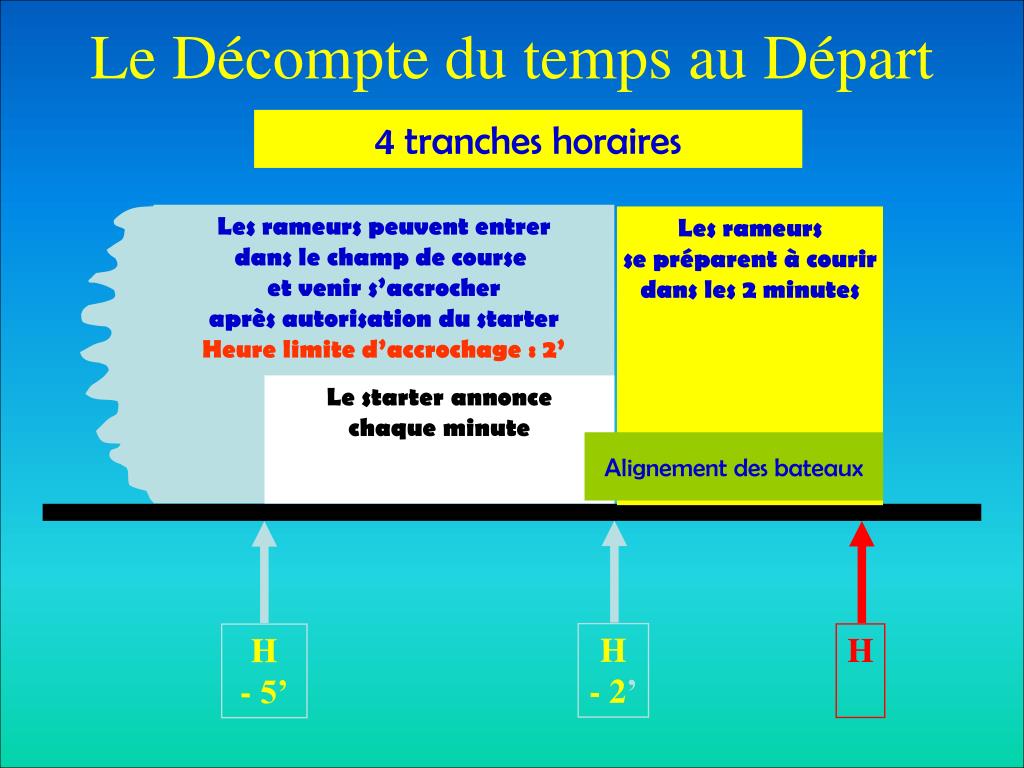 Le Décompte du temps au Départ

4 tranches horaires

Les rameurs peuvent entrer dans le champ de course et venir s’accrocher après autorisation du starter
Heure limite d’accrochage : 2’

Le starter annonce chaque minute

Les rameurs se préparent à courir dans les 2 minutes

Alignement des bateaux

H
- 5’

H
- 2’

H